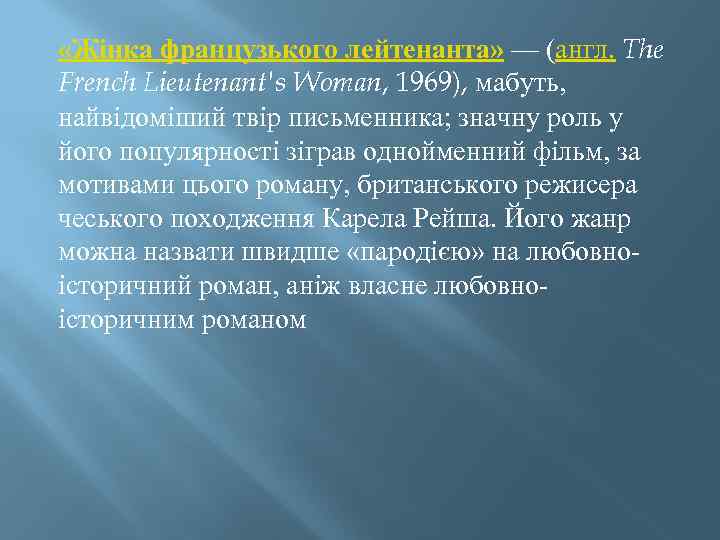 «Жінка французького лейтенанта» — (англ. The French Lieutenant's Woman, 1969), мабуть, найвідоміший твір письменника; значну роль у його популярності зіграв однойменний фільм, за мотивами цього роману, британського режисера чеського походження Карела Рейша. Його жанр можна назвати швидше «пародією» на любовно-історичний роман, аніж власне любовно-історичним романом